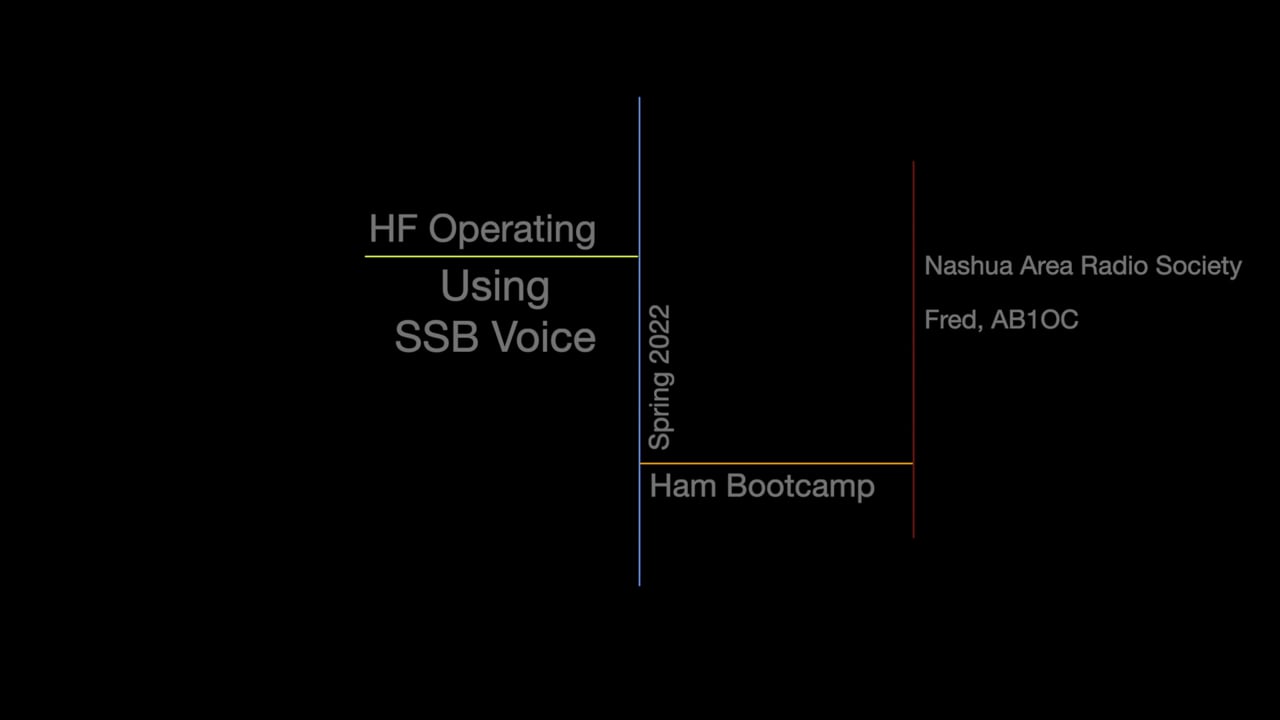 HF Operating

Using
SSB Voice

Spring 2022

Ham Bootcamp

Nashua Area Radio Society

Fred, AB1OC